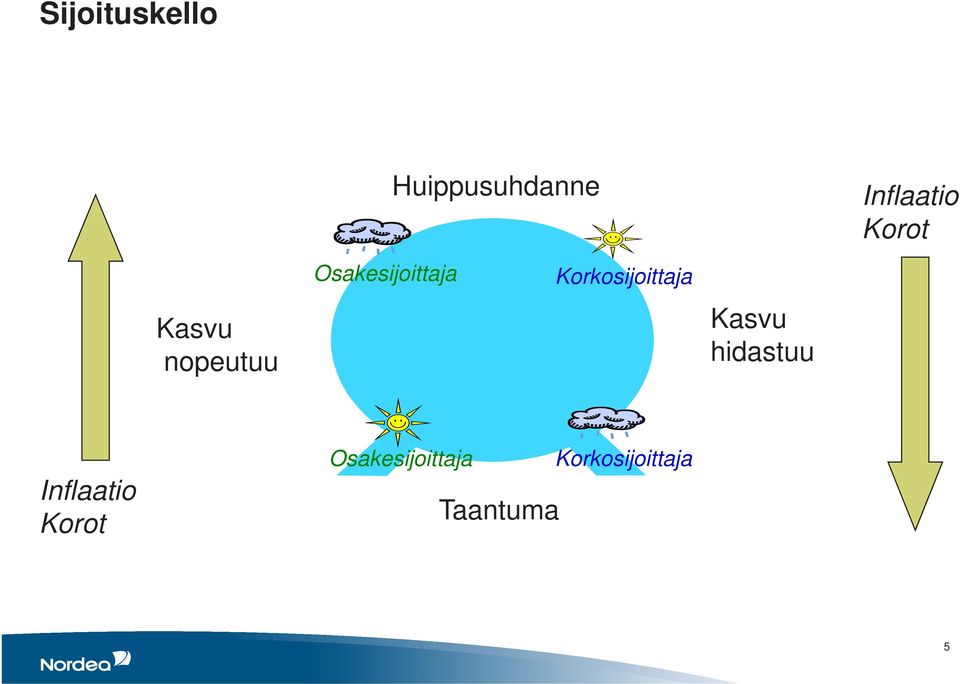 Sijoituskello

Huippusuhdanne

Inflaatio
Korot

Osakesijoittaja

Korkosijoittaja

Kasvu
nopeutuu

Kasvu
hidastuu

Osakesijoittaja

Korkosijoittaja

Inflaatio
Korot

Taantuma

Nordea

5